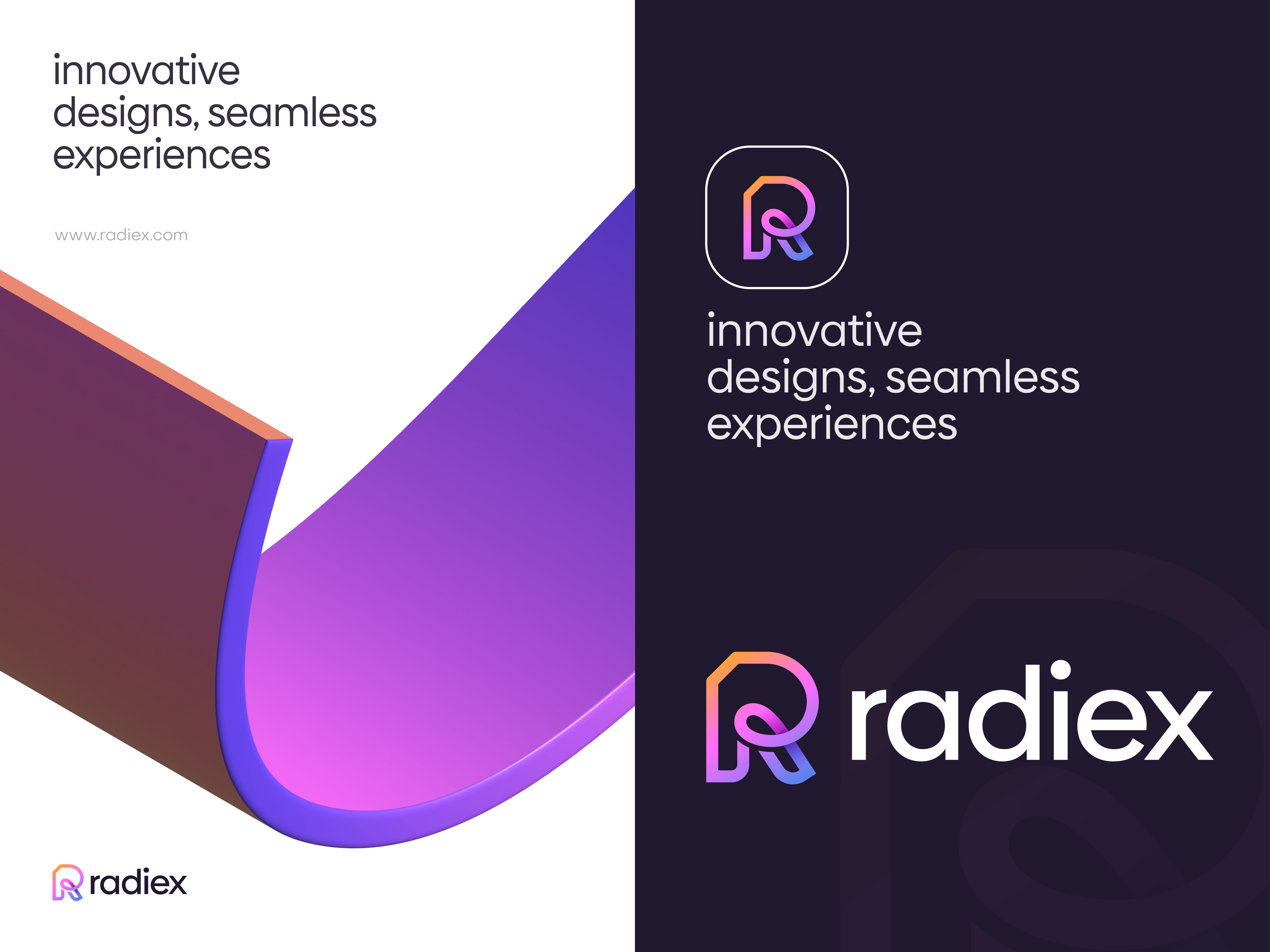 innovative designs, seamless experiences

www.radiex.com

radiex

innovative designs, seamless experiences

radiex